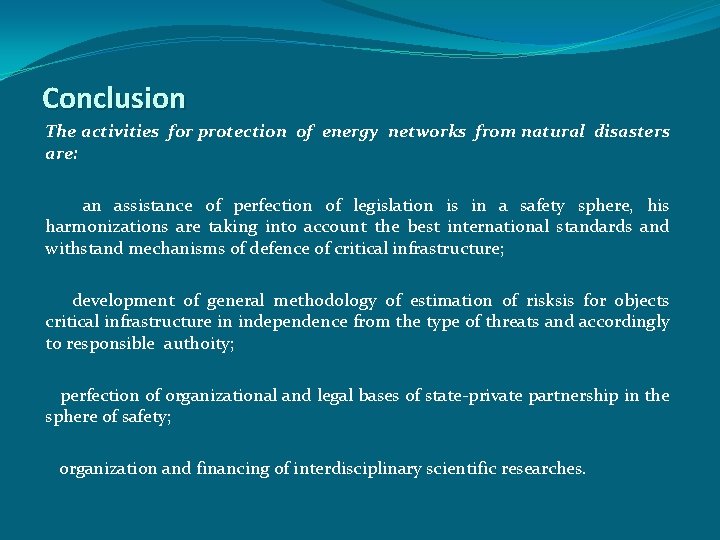 Conclusion

The activities for protection of energy networks from natural disasters are:

an assistance of perfection of legislation is in a safety sphere, his harmonizations are taking into account the best international standards and withstand mechanisms of defence of critical infrastructure;

development of general methodology of estimation of risksis for objects critical infrastructure in independence from the type of threats and accordingly to responsible authoity;

perfection of organizational and legal bases of state-private partnership in the sphere of safety;

organization and financing of interdisciplinary scientific researches.